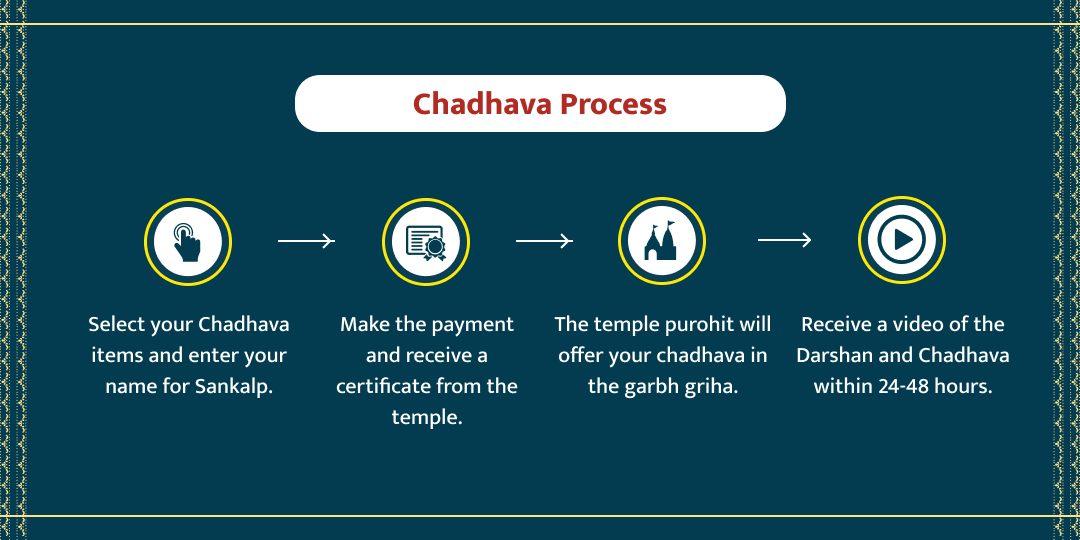 Chadhava Process

Select your Chadhava items and enter your name for Sankalp.

Make the payment and receive a certificate from the temple.

The temple purohit will offer your chadhava in the garbh griha.

Receive a video of the Darshan and Chadhava within 24-48 hours.